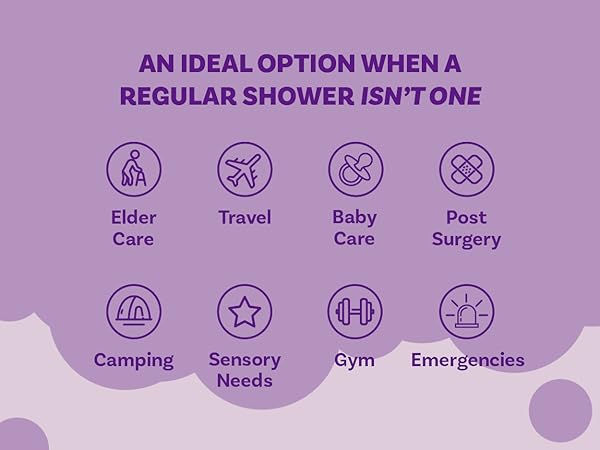 AN IDEAL OPTION WHEN A REGULAR SHOWER ISN'T ONE

Elder Care

Travel

Baby Care

Post Surgery

Camping

Sensory Needs

Gym

Emergencies